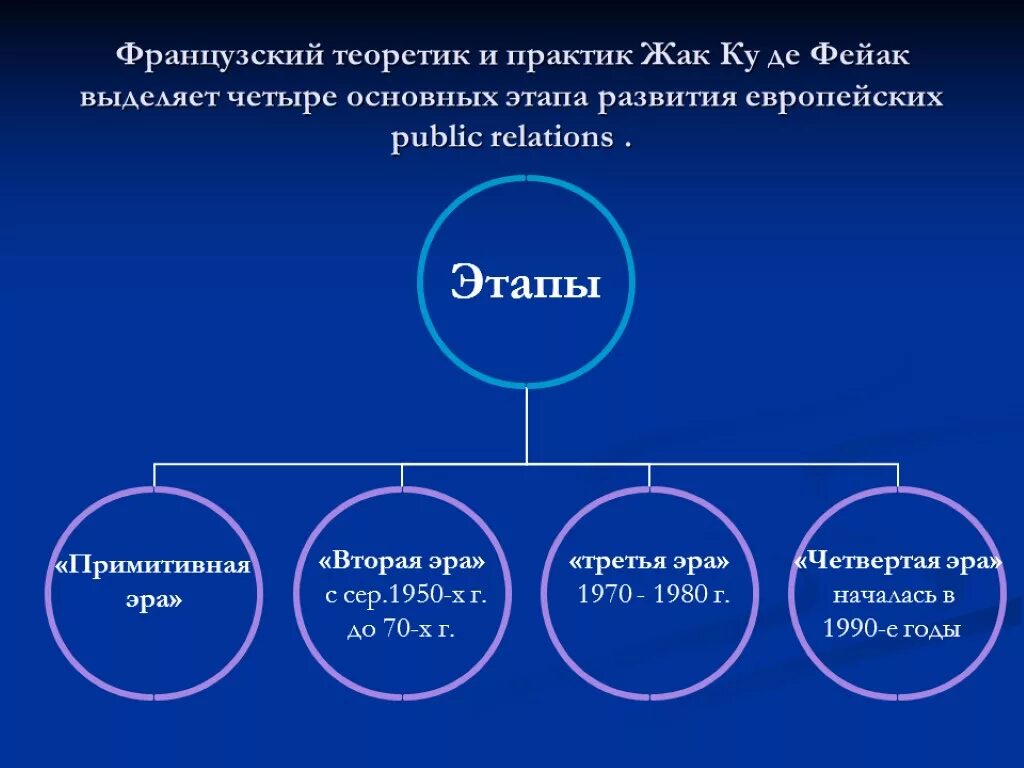 Французский теоретик и практик Жак Ку де Фейак выделяет четыре основных этапа развития европейских public relations .

Этапы

«Примитивная эра»

«Вторая эра» с сер.1950-х г. до 70-х г.

«третья эра» 1970 - 1980 г.

«Четвертая эра» началась в 1990-е годы